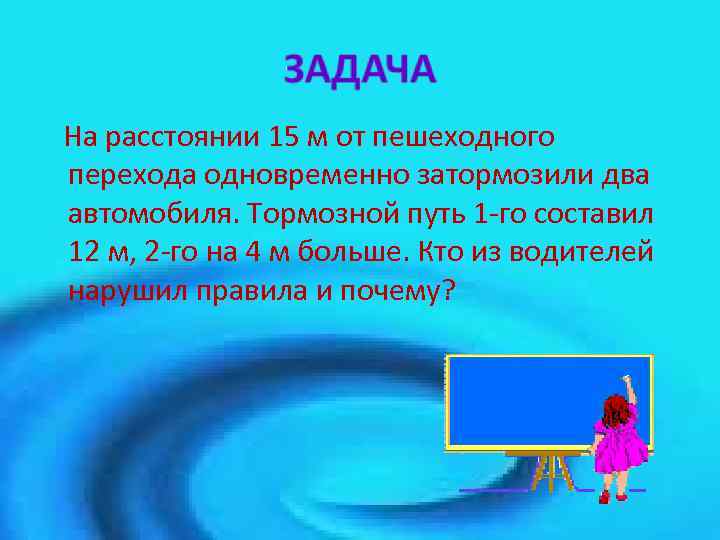 ЗАДАЧА

На расстоянии 15 м от пешеходного перехода одновременно затормозили два автомобиля. Тормозной путь 1-го составил 12 м, 2-го на 4 м больше. Кто из водителей нарушил правила и почему?